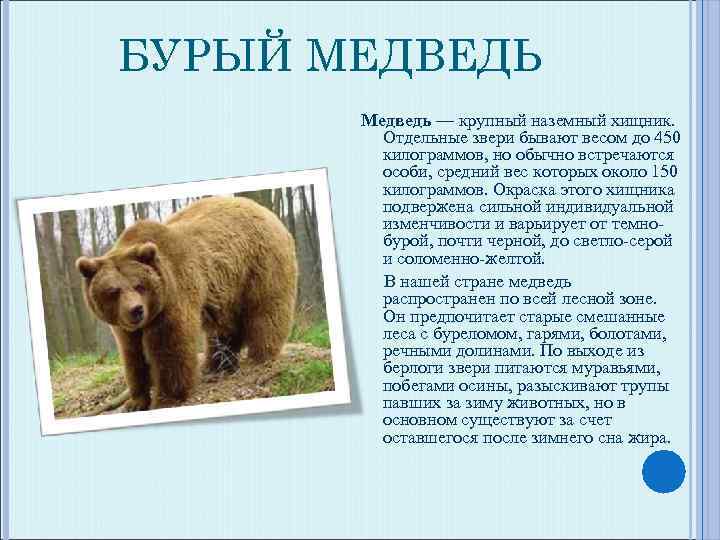 БУРЫЙ МЕДВЕДЬ

Медведь — крупный наземный хищник. Отдельные звери бывают весом до 450 килограммов, но обычно встречаются особи, средний вес которых около 150 килограммов. Окраска этого хищника подвержена сильной индивидуальной изменчивости и варьирует от темно-бурой, почти черной, до светло-серой и соломенно-желтой.

В нашей стране медведь распространен по всей лесной зоне. Он предпочитает старые смешанные леса с буреломом, гарями, болотами, речными долинами. По выходе из берлоги звери питаются муравьями, побегами осины, разыскивают трупы павших за зиму животных, но в основном существуют за счет оставшегося после зимнего сна жира.